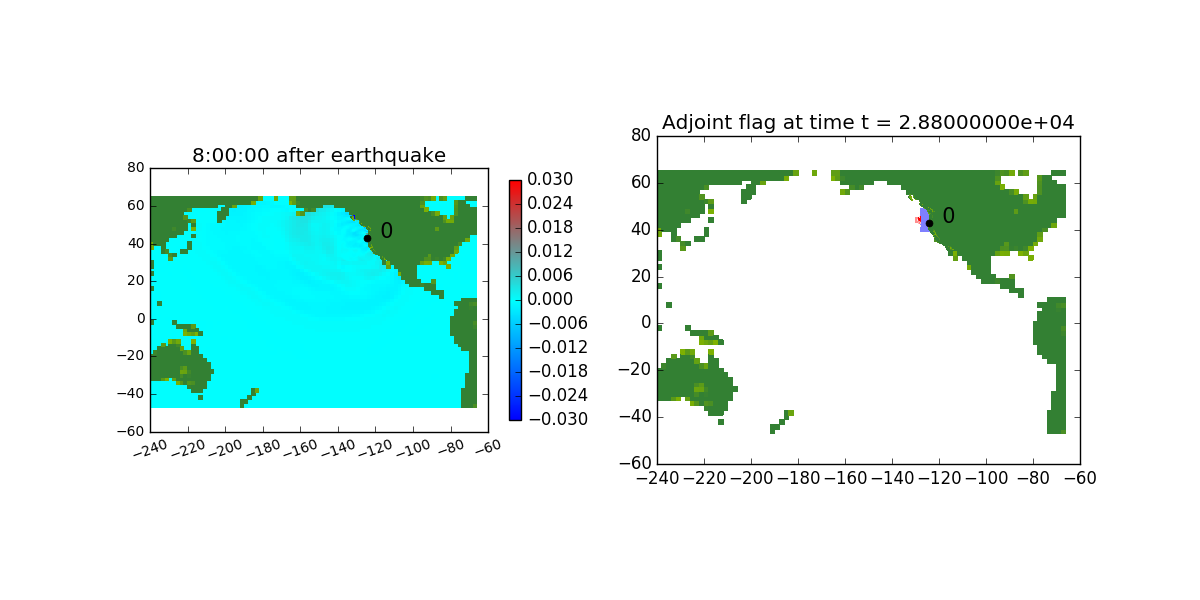 8:00:00 after earthquake

80
60
40
20
0
−20
−40
−60

−240 −220 −200 −180 −160 −140 −120 −100 −80 −60

0

0.030
0.024
0.018
0.012
0.006
0.000
−0.006
−0.012
−0.018
−0.024
−0.030

Adjoint flag at time t = 2.88000000e+04

80
60
40
20
0
−20
−40
−60

−240 −220 −200 −180 −160 −140 −120 −100 −80 −60

0